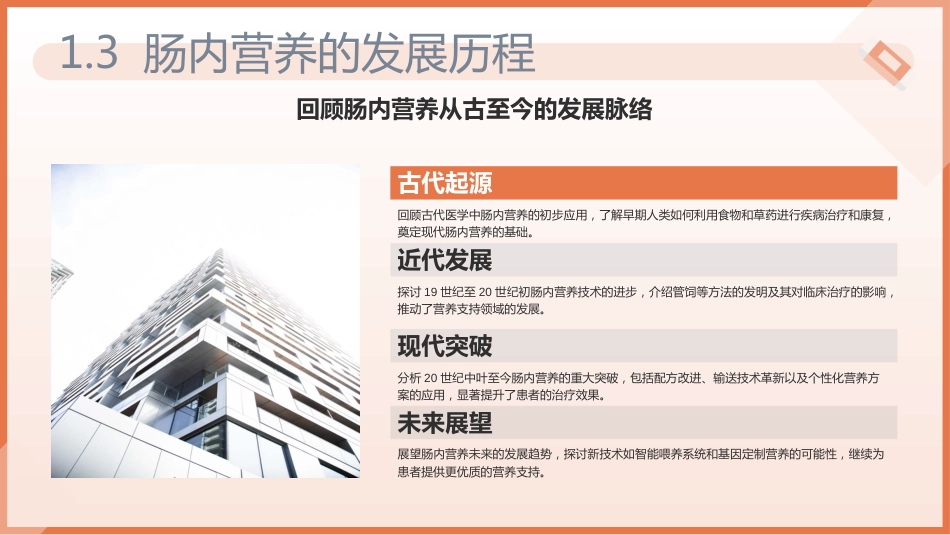 1.3 肠内营养的发展历程

回顾肠内营养从古至今的发展脉络

古代起源

回顾古代医学中肠内营养的初步应用，了解早期人类如何利用食物和草药进行疾病治疗和康复，奠定现代肠内营养的基础。

近代发展

探讨 19 世纪至 20 世纪初肠内营养技术的进步，介绍管饲等方法的发明及其对临床治疗的影响，推动了营养支持领域的发展。

现代突破

分析 20 世纪中叶至今肠内营养的重大突破，包括配方改进、输送技术革新以及个性化营养方案的应用，显著提升了患者的治疗效果。

未来展望

展望肠内营养未来的发展趋势，探讨新技术如智能喂养系统和基因定制营养的可能性，继续为患者提供更优质的营养支持。